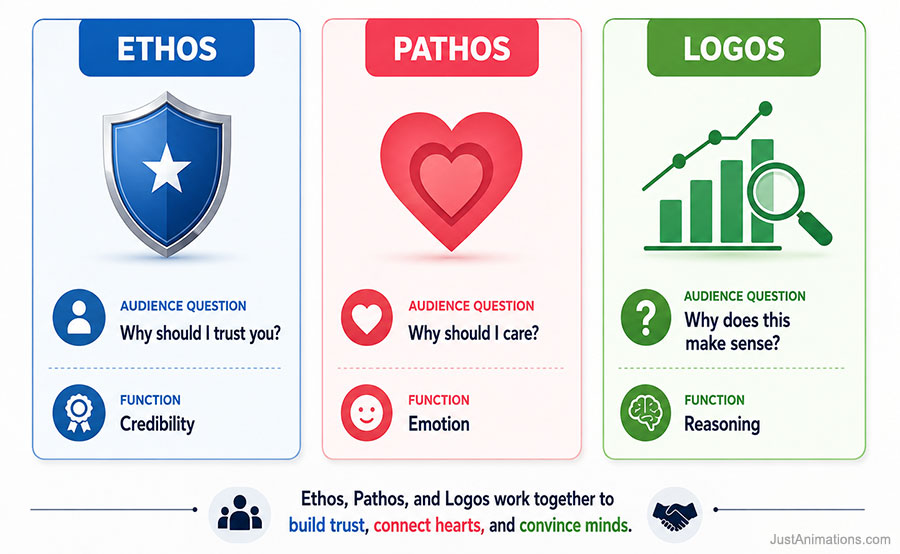 ETHOS

AUDIENCE QUESTION
Why should I trust you?

FUNCTION
Credibility

PATHOS

AUDIENCE QUESTION
Why should I care?

FUNCTION
Emotion

LOGOS

AUDIENCE QUESTION
Why does this make sense?

FUNCTION
Reasoning

Ethos, Pathos, and Logos work together to build trust, connect hearts, and convince minds.

JustAnimations.com